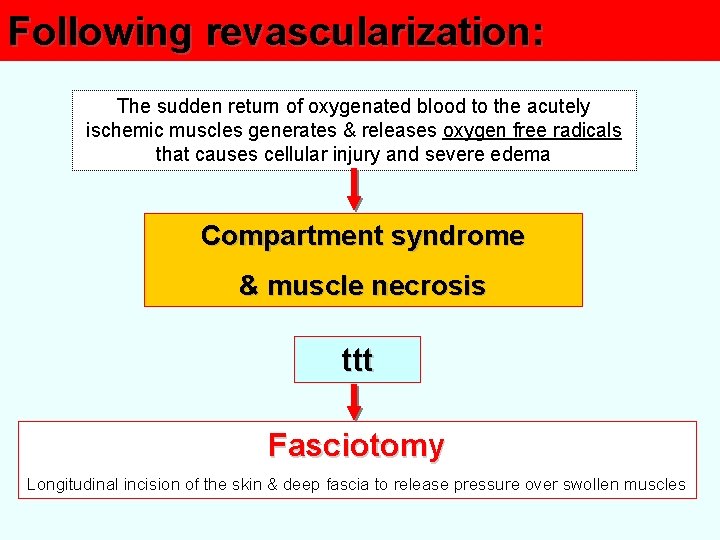 Following revascularization:

The sudden return of oxygenated blood to the acutely ischemic muscles generates & releases oxygen free radicals that causes cellular injury and severe edema

Compartment syndrome

& muscle necrosis

ttt

Fasciotomy

Longitudinal incision of the skin & deep fascia to release pressure over swollen muscles